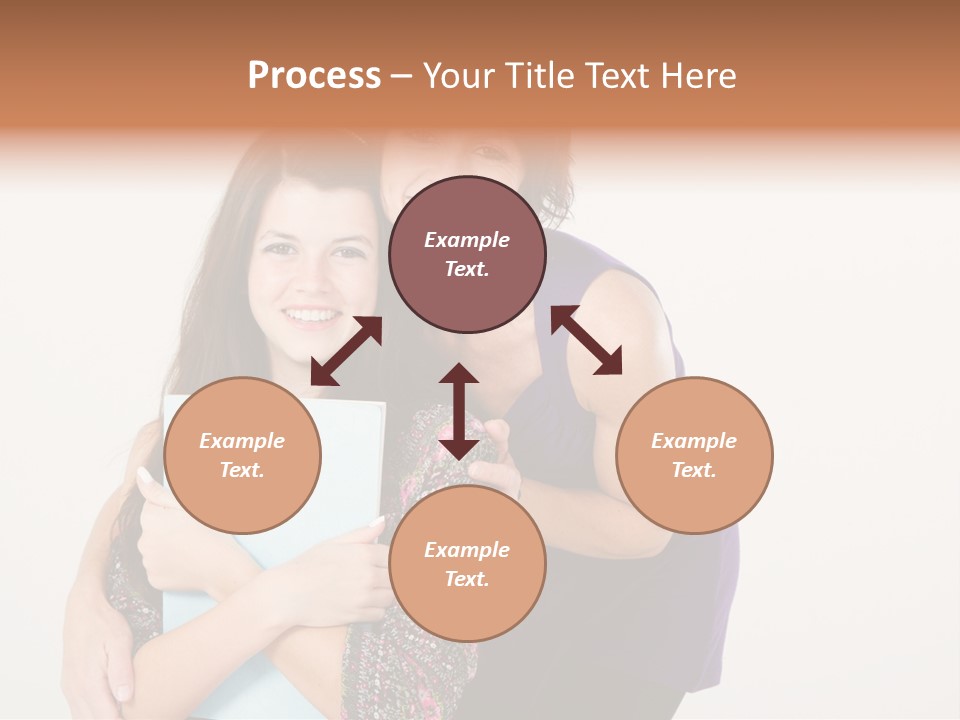 Process – Your Title Text Here

Example Text.

Example Text.

Example Text.

Example Text.